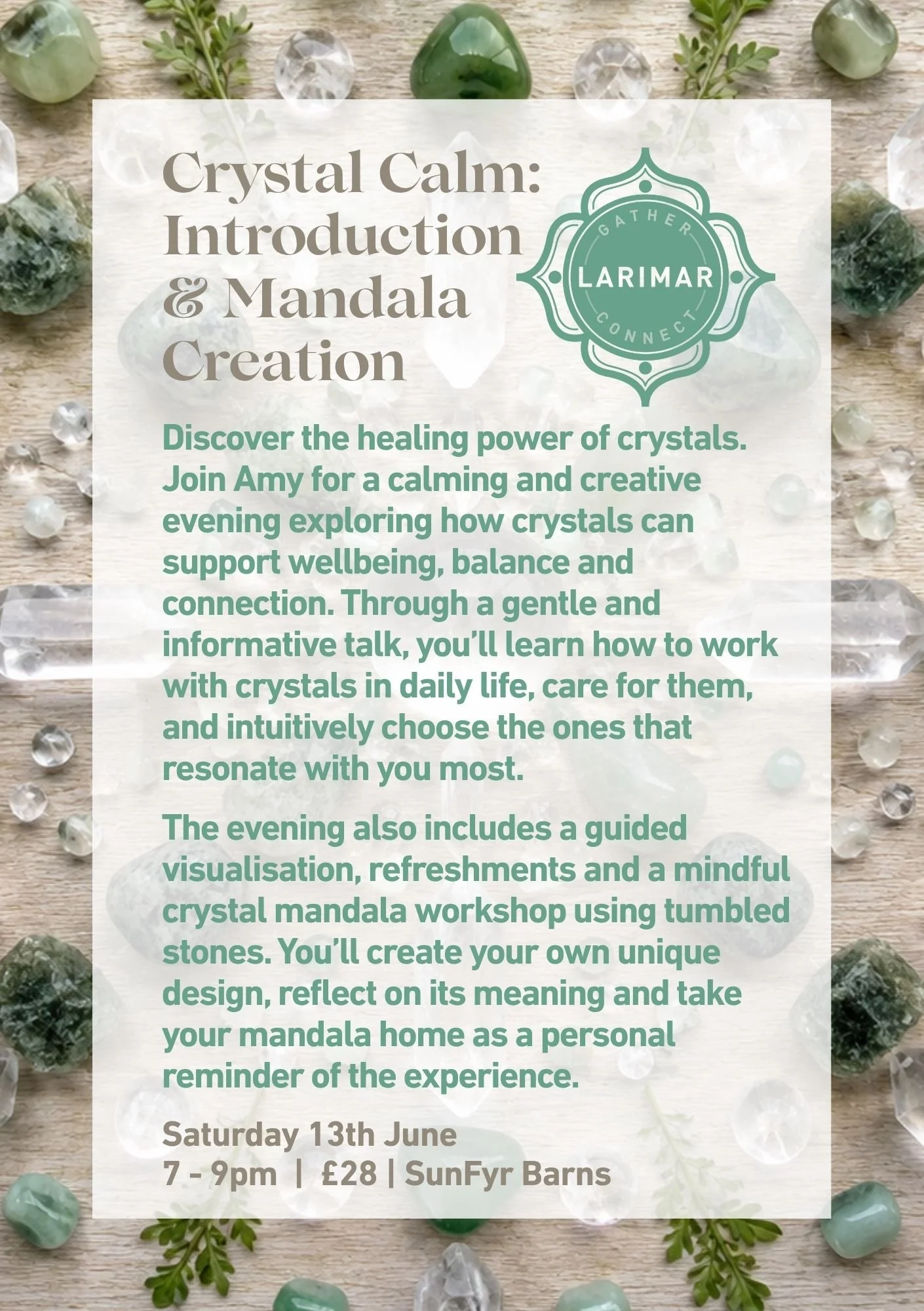 Crystal Calm: Introduction & Mandala Creation

GATHER
LARIMAR
CONNECT

Discover the healing power of crystals. Join Amy for a calming and creative evening exploring how crystals can support wellbeing, balance and connection. Through a gentle and informative talk, you'll learn how to work with crystals in daily life, care for them, and intuitively choose the ones that resonate with you most.

The evening also includes a guided visualisation, refreshments and a mindful crystal mandala workshop using tumbled stones. You'll create your own unique design, reflect on its meaning and take your mandala home as a personal reminder of the experience.

Saturday 13th June
7 - 9pm | £28 | SunFyr Barns